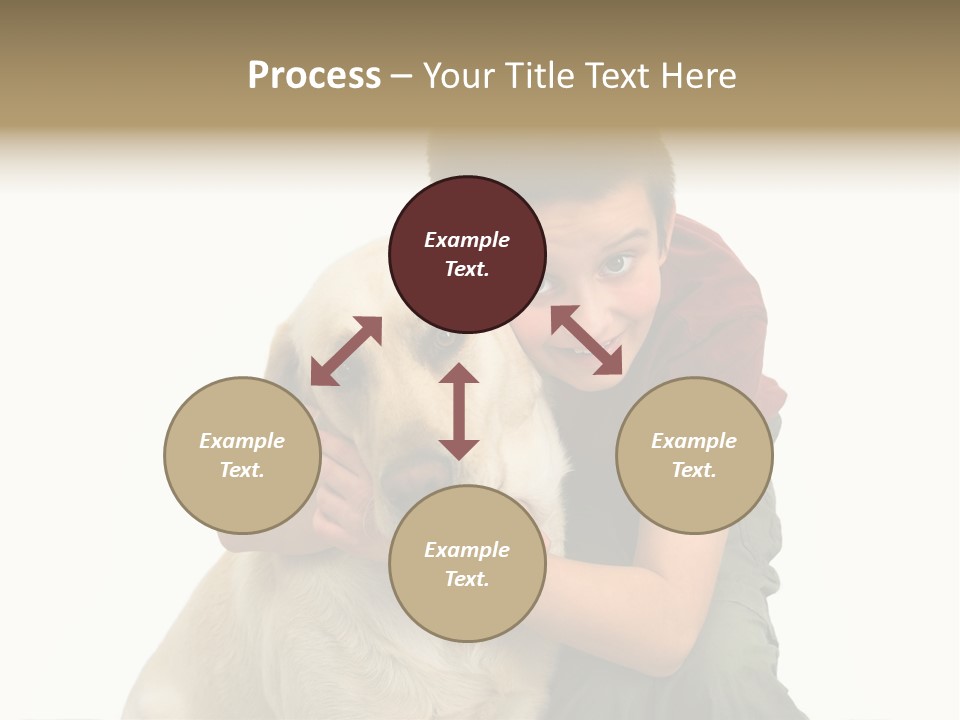 Process – Your Title Text Here

Example Text.

Example Text.

Example Text.

Example Text.